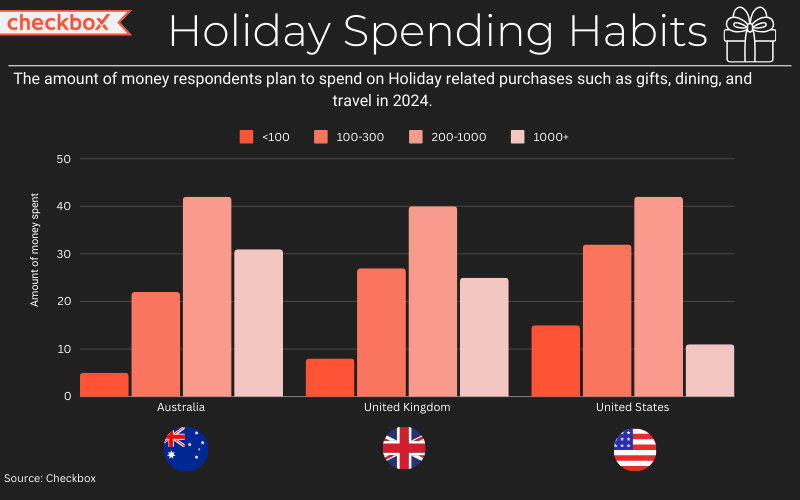 checkbox

Holiday Spending Habits

The amount of money respondents plan to spend on Holiday related purchases such as gifts, dining, and travel in 2024.

<100 100-300 200-1000 1000+

Amount of money spent

50
40
30
20
10
0

Australia
United Kingdom
United States

Source: Checkbox